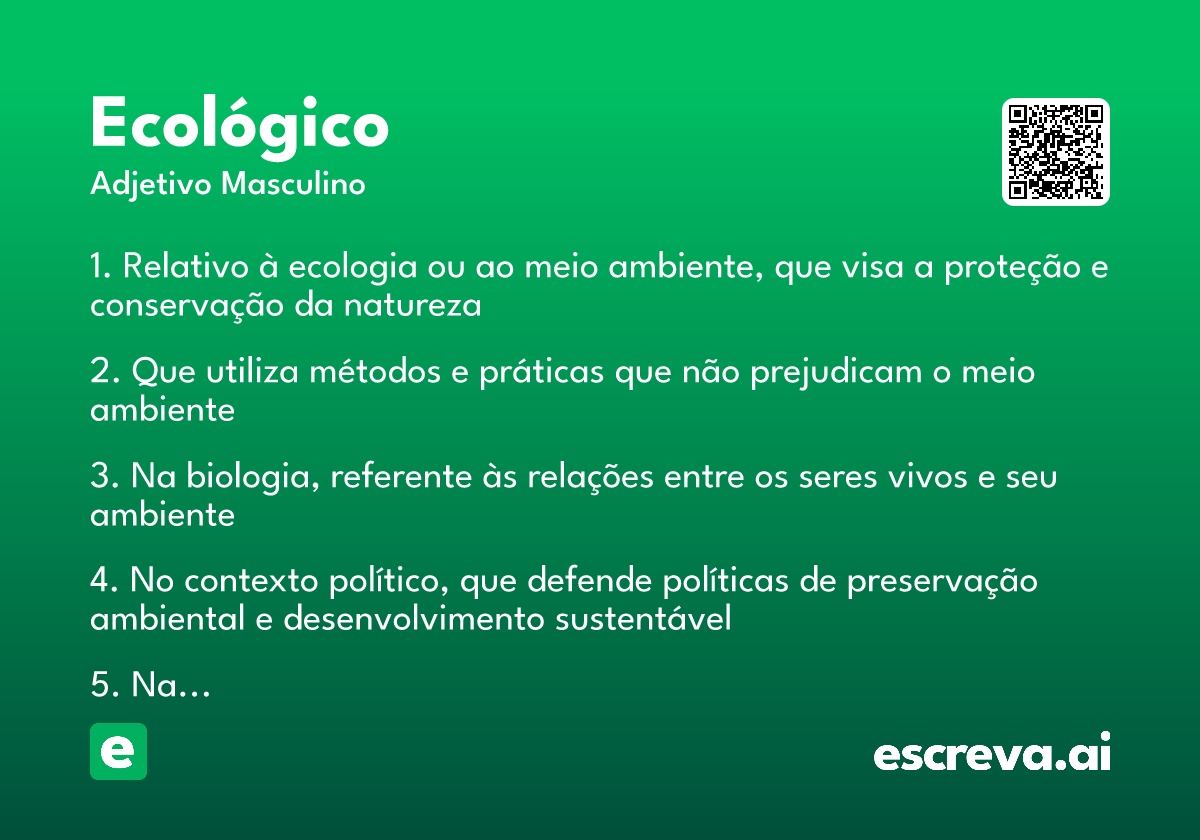 Ecológico
Adjetivo Masculino

1. Relativo à ecologia ou ao meio ambiente, que visa a proteção e conservação da natureza

2. Que utiliza métodos e práticas que não prejudicam o meio ambiente

3. Na biologia, referente às relações entre os seres vivos e seu ambiente

4. No contexto político, que defende políticas de preservação ambiental e desenvolvimento sustentável

5. Na...

e

escreva.ai